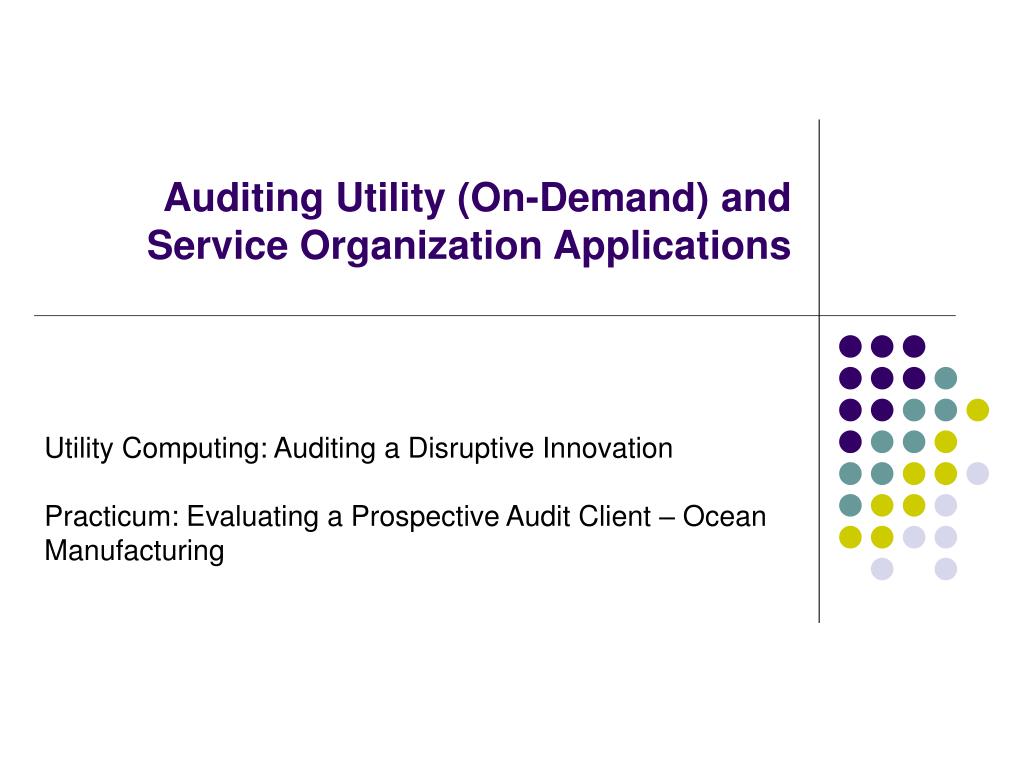 Auditing Utility (On-Demand) and Service Organization Applications

Utility Computing: Auditing a Disruptive Innovation

Practicum: Evaluating a Prospective Audit Client – Ocean Manufacturing